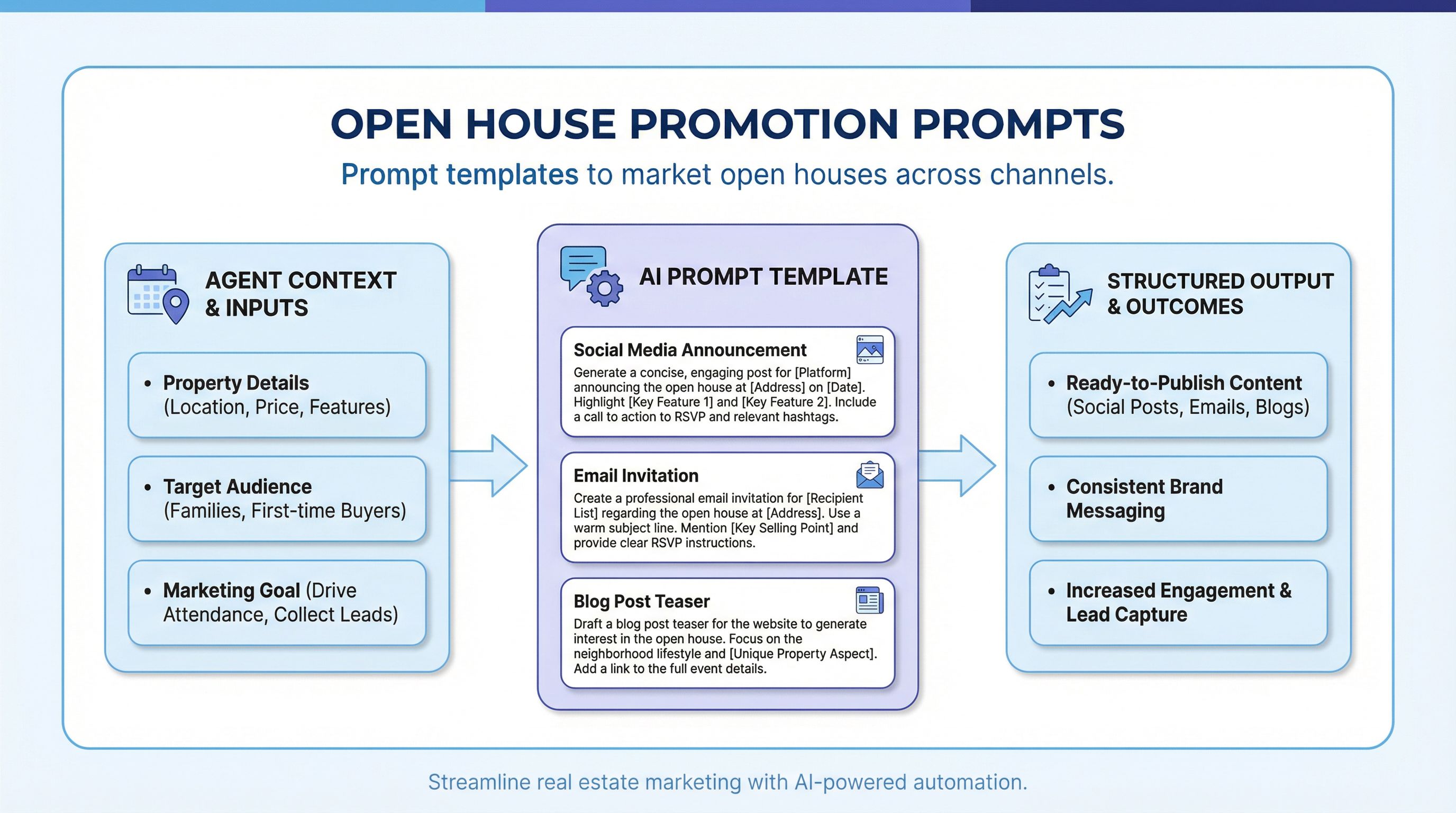 OPEN HOUSE PROMOTION PROMPTS

Prompt templates to market open houses across channels.

AGENT CONTEXT & INPUTS

• Property Details (Location, Price, Features)

• Target Audience (Families, First-time Buyers)

• Marketing Goal (Drive Attendance, Collect Leads)

AI PROMPT TEMPLATE

Social Media Announcement
Generate a concise, engaging post for [Platform] announcing the open house at [Address] on [Date]. Highlight [Key Feature 1] and [Key Feature 2]. Include a call to action to RSVP and relevant hashtags.

Email Invitation
Create a professional email invitation for [Recipient List] regarding the open house at [Address]. Use a warm subject line. Mention [Key Selling Point] and provide clear RSVP instructions.

Blog Post Teaser
Draft a blog post teaser for the website to generate interest in the open house. Focus on the neighborhood lifestyle and [Unique Property Aspect]. Add a link to the full event details.

STRUCTURED OUTPUT & OUTCOMES

• Ready-to-Publish Content (Social Posts, Emails, Blogs)

• Consistent Brand Messaging

• Increased Engagement & Lead Capture

Streamline real estate marketing with AI-powered automation.